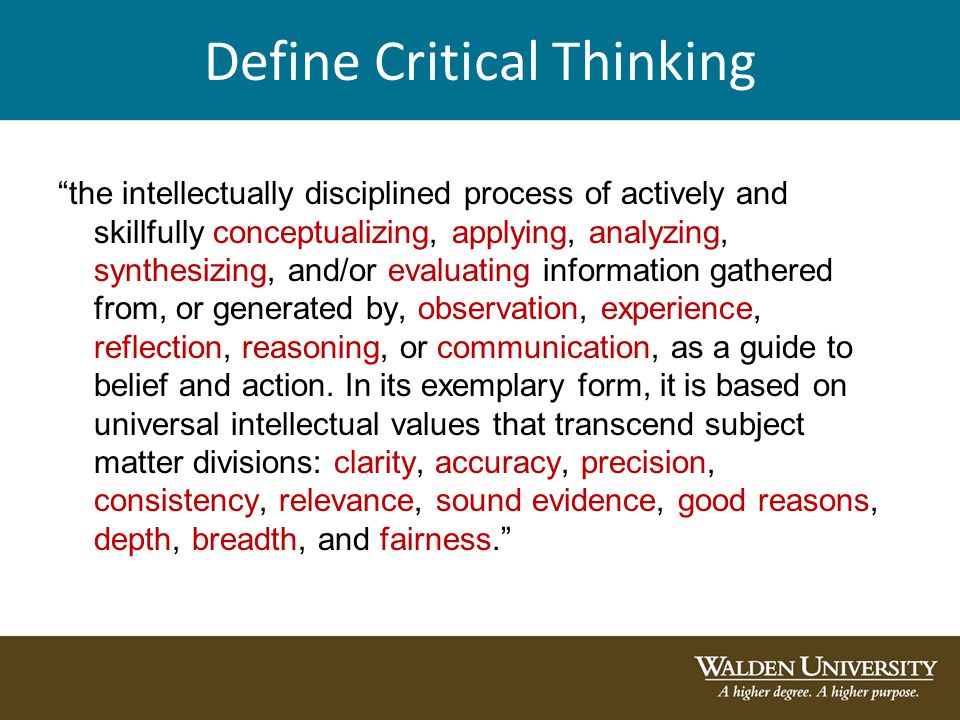 Define Critical Thinking

“the intellectually disciplined process of actively and skillfully conceptualizing, applying, analyzing, synthesizing, and/or evaluating information gathered from, or generated by, observation, experience, reflection, reasoning, or communication, as a guide to belief and action. In its exemplary form, it is based on universal intellectual values that transcend subject matter divisions: clarity, accuracy, precision, consistency, relevance, sound evidence, good reasons, depth, breadth, and fairness.”

WALDEN UNIVERSITY
A higher degree. A higher purpose.